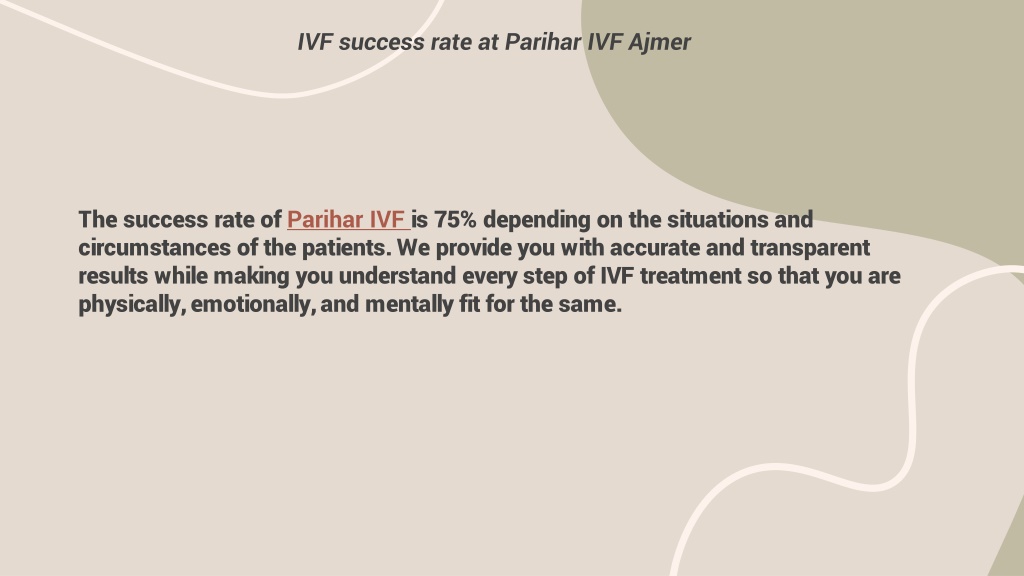 IVF success rate at Parihar IVF Ajmer

The success rate of Parihar IVF is 75% depending on the situations and circumstances of the patients. We provide you with accurate and transparent results while making you understand every step of IVF treatment so that you are physically, emotionally, and mentally fit for the same.